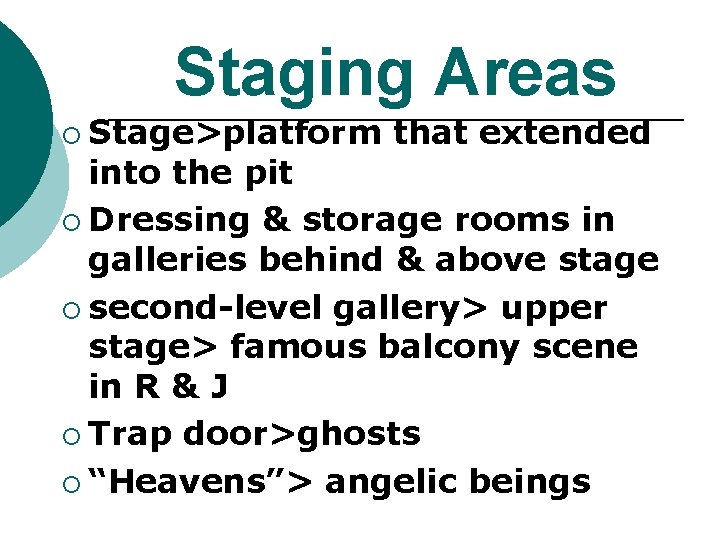 Staging Areas

○ Stage>platform that extended into the pit

○ Dressing & storage rooms in galleries behind & above stage

○ second-level gallery> upper stage> famous balcony scene in R & J

○ Trap door>ghosts

○ “Heavens”> angelic beings